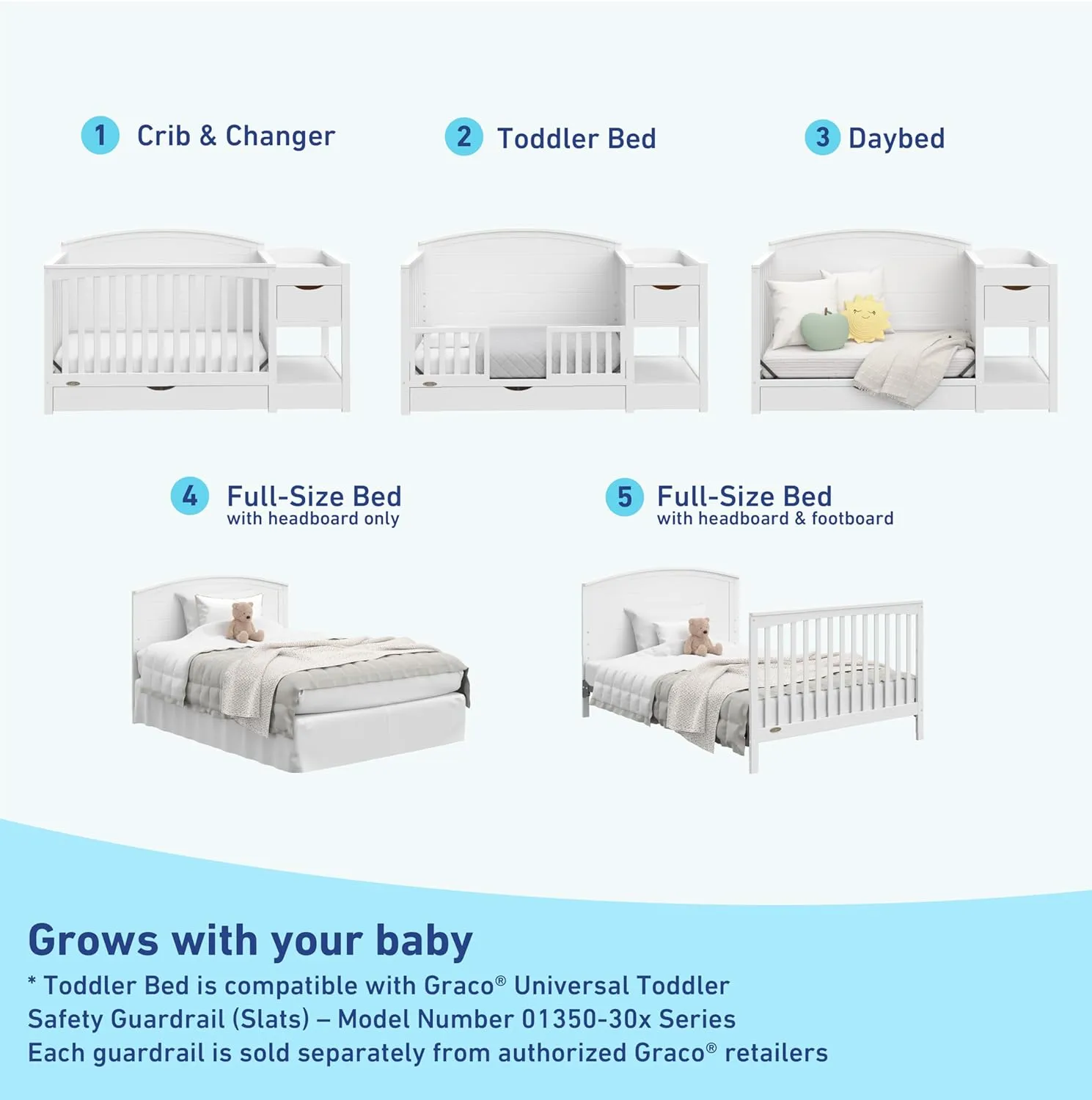 1 Crib & Changer

2 Toddler Bed

3 Daybed

4 Full-Size Bed
with headboard only

5 Full-Size Bed
with headboard & footboard

Grows with your baby

* Toddler Bed is compatible with Graco® Universal Toddler Safety Guardrail (Slats) – Model Number 01350-30x Series
Each guardrail is sold separately from authorized Graco® retailers